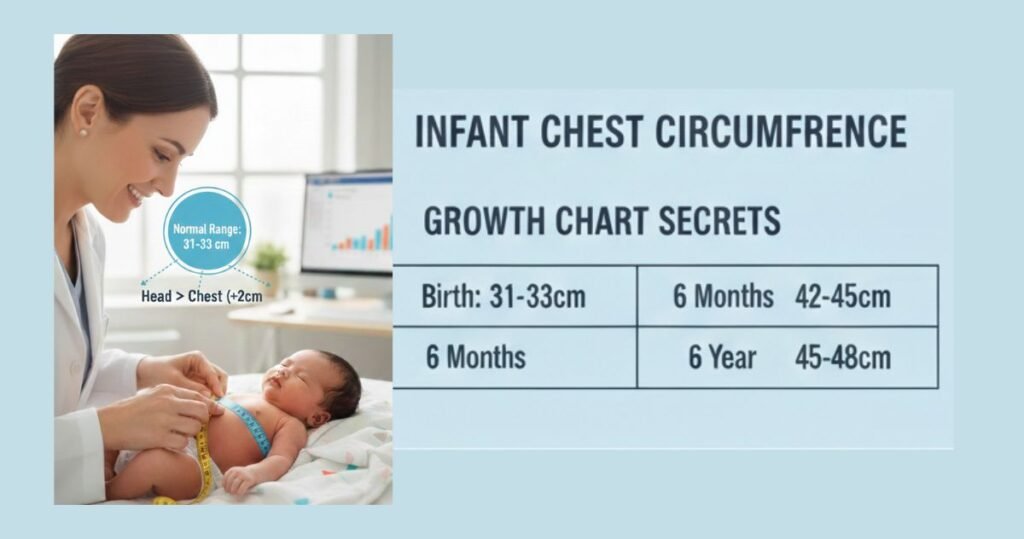 Normal Range: 31-33 cm

Head > Chest (+2cm

INFANT CHEST CIRCUMFRENCE

GROWTH CHART SECRETS

| Birth: 31-33cm | 6 Months 42-45cm |
|---|---|
| 6 Months | 6 Year 45-48cm |